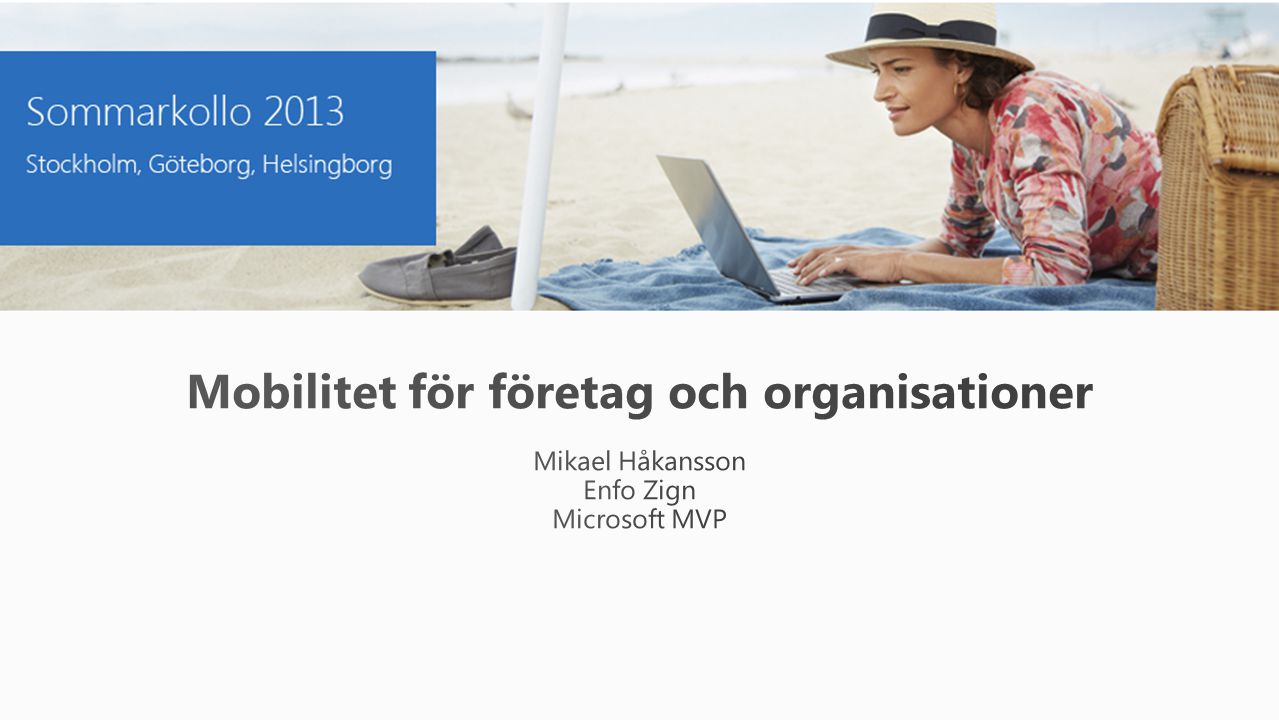 Sommarkollo 2013
Stockholm, Göteborg, Helsingborg

Mobilitet för företag och organisationer

Mikael Håkansson
Enfo Zign
Microsoft MVP